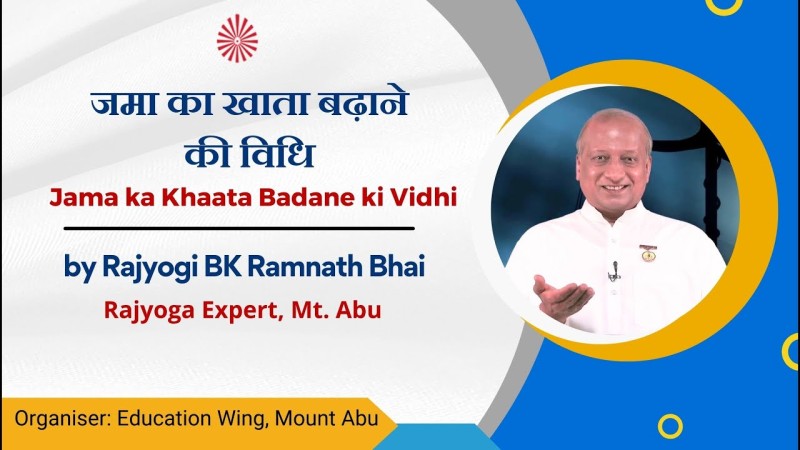 जमा का खाता बढ़ाने की विधि

Jama ka Khaata Badane ki Vidhi

by Rajyogi BK Ramnath Bhai

Rajyoga Expert, Mt. Abu

Organiser: Education Wing, Mount Abu